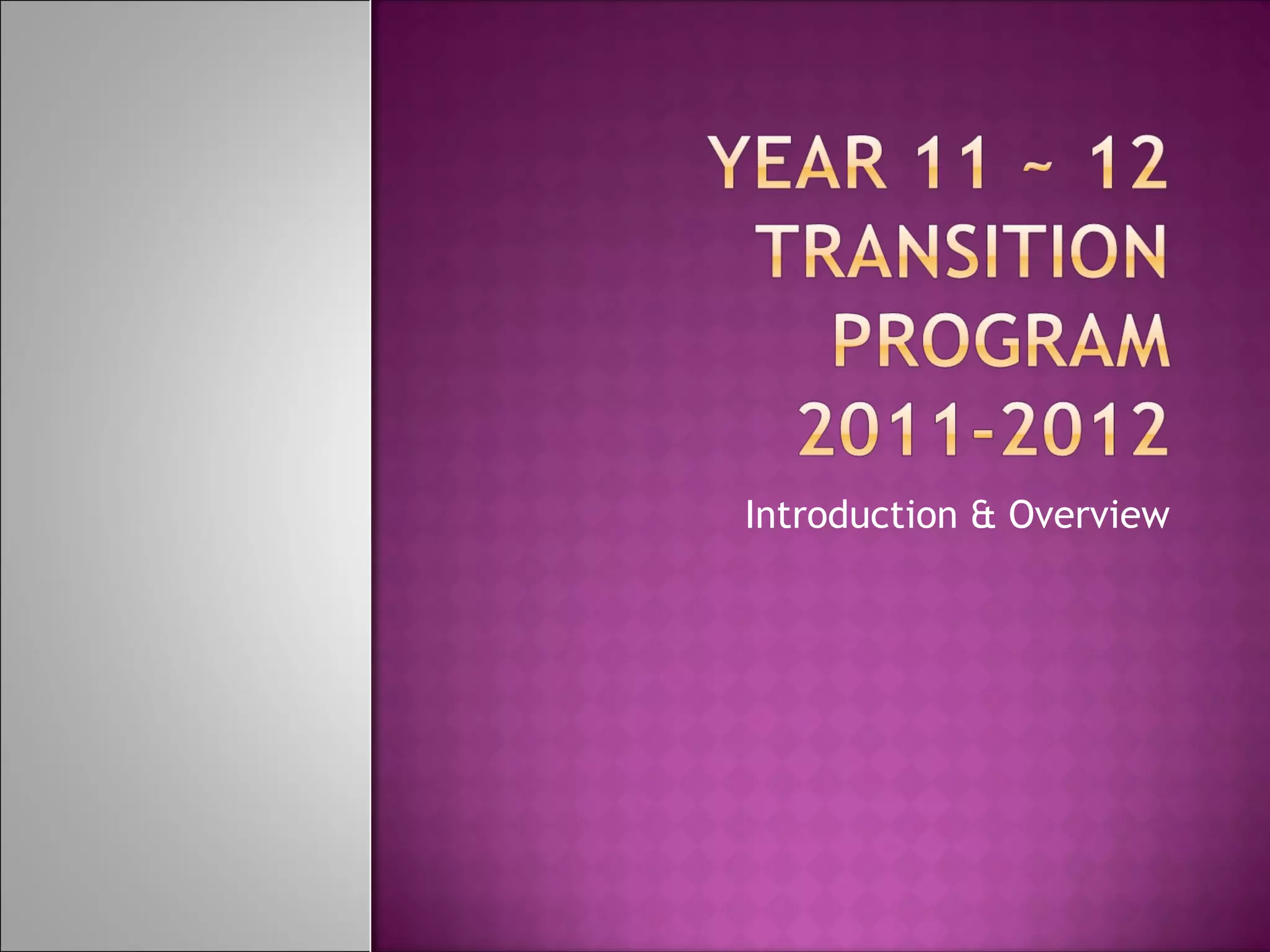 YEAR 11 ~ 12 TRANSITION PROGRAM 2011-2012

Introduction & Overview